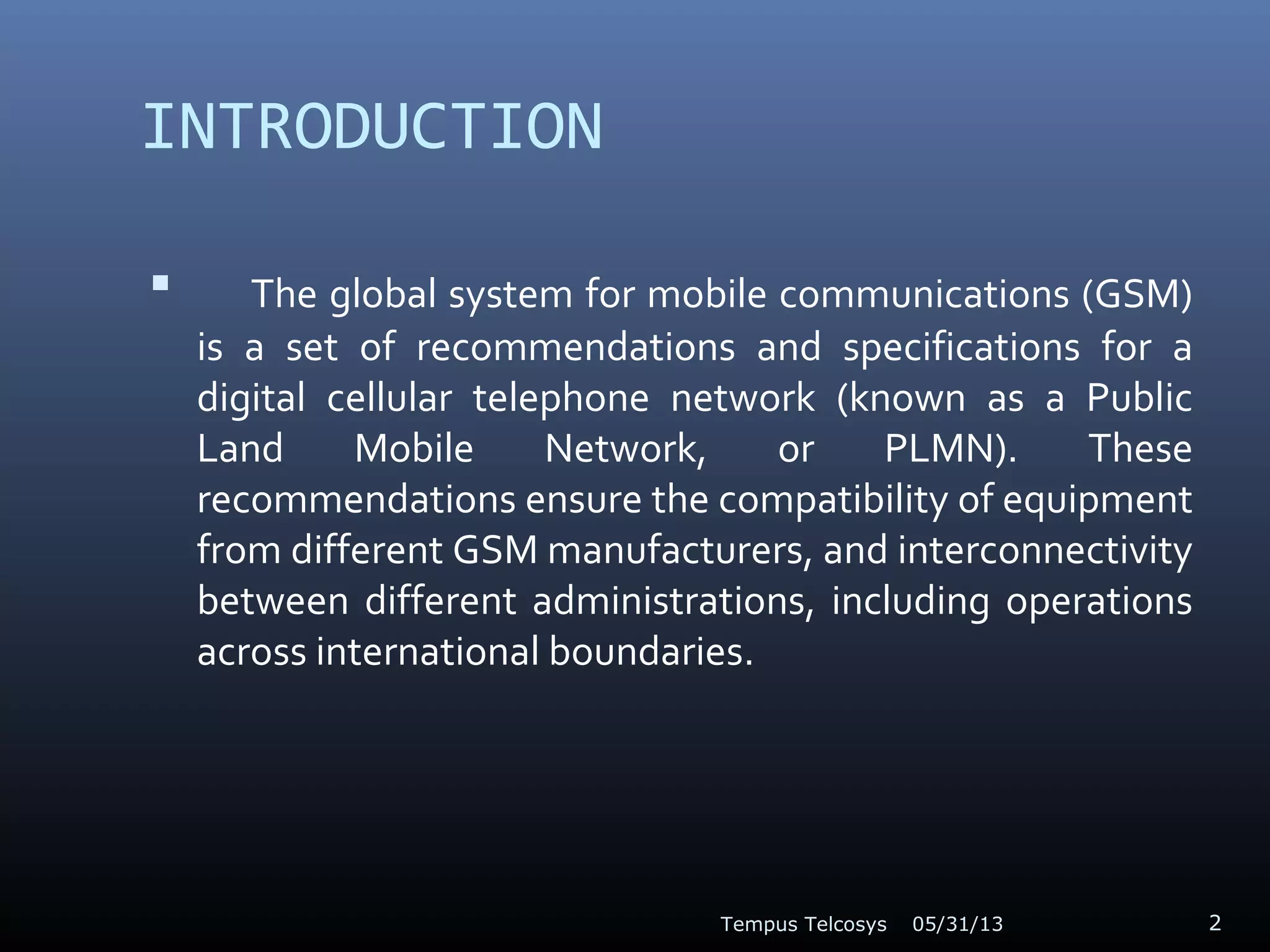 INTRODUCTION

▪ The global system for mobile communications (GSM) is a set of recommendations and specifications for a digital cellular telephone network (known as a Public Land Mobile Network, or PLMN). These recommendations ensure the compatibility of equipment from different GSM manufacturers, and interconnectivity between different administrations, including operations across international boundaries.

Tempus Telcosys 05/31/13 2